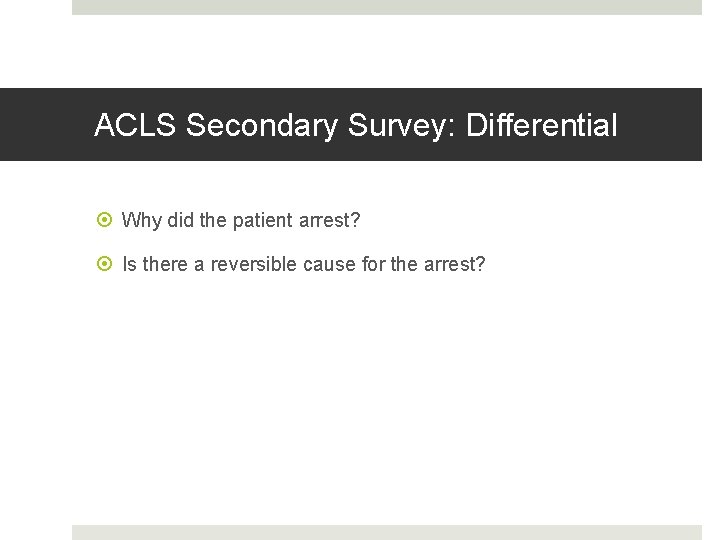 ACLS Secondary Survey: Differential

Why did the patient arrest?

Is there a reversible cause for the arrest?